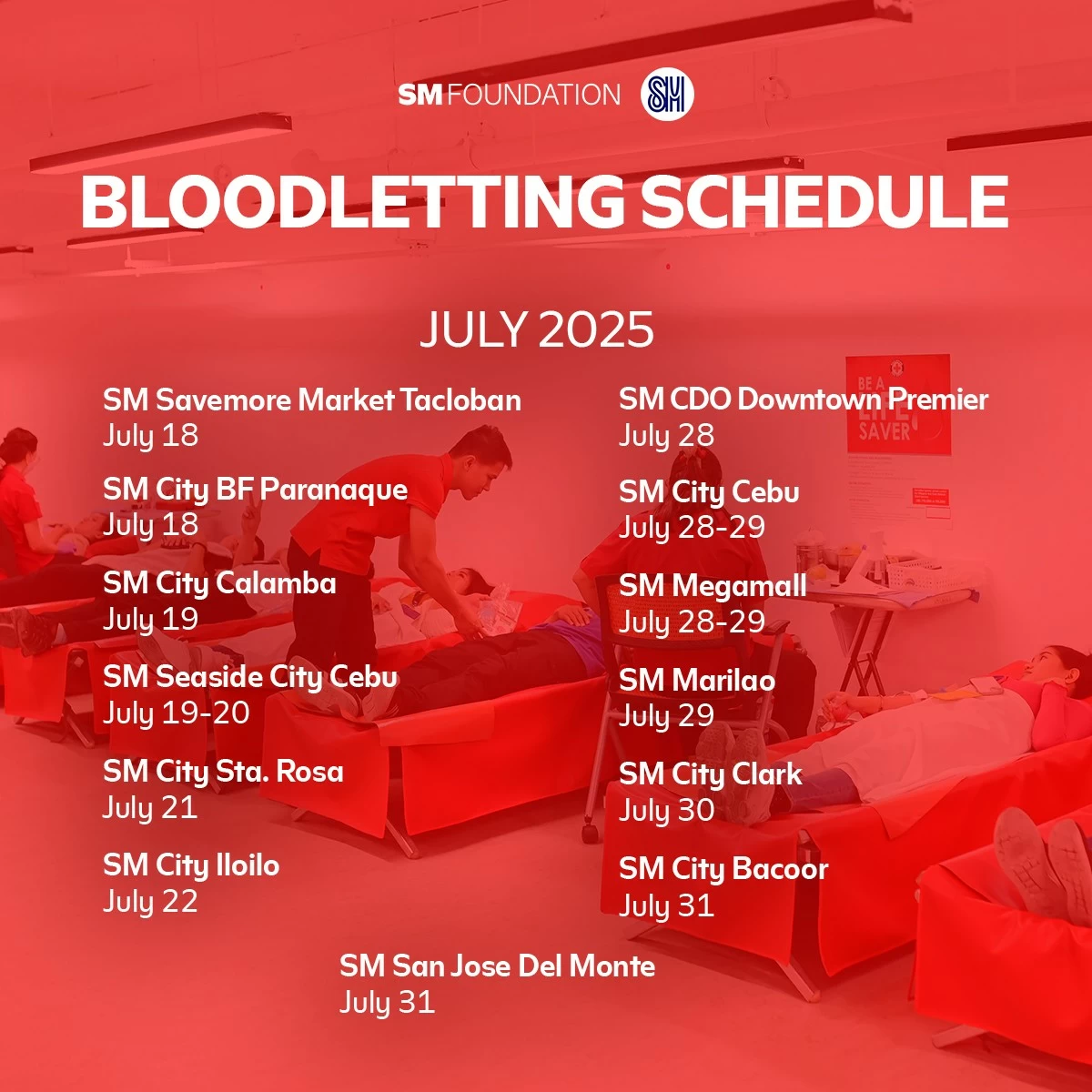 SM FOUNDATION SM

BLOODLETTING SCHEDULE

JULY 2025

SM Savemore Market Tacloban
July 18

SM City BF Paranaque
July 18

SM City Calamba
July 19

SM Seaside City Cebu
July 19-20

SM City Sta. Rosa
July 21

SM City Iloilo
July 22

SM CDO Downtown Premier
July 28

SM City Cebu
July 28-29

SM Megamall
July 28-29

SM Marilao
July 29

SM City Clark
July 30

SM City Bacoor
July 31

SM San Jose Del Monte
July 31

BE A LIFE SAVER